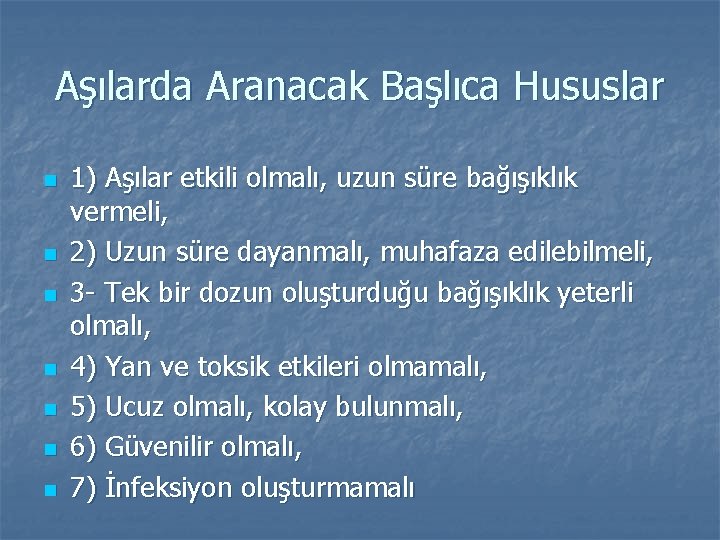 Aşılarda Aranacak Başlıca Hususlar

- 1) Aşılar etkili olmalı, uzun süre bağışıklık vermeli,
- 2) Uzun süre dayanmalı, muhafaza edilebilmeli,
- 3- Tek bir dozun oluşturduğu bağışıklık yeterli olmalı,
- 4) Yan ve toksik etkileri olmamalı,
- 5) Ucuz olmalı, kolay bulunmalı,
- 6) Güvenilir olmalı,
- 7) İnfeksiyon oluşturmamalı